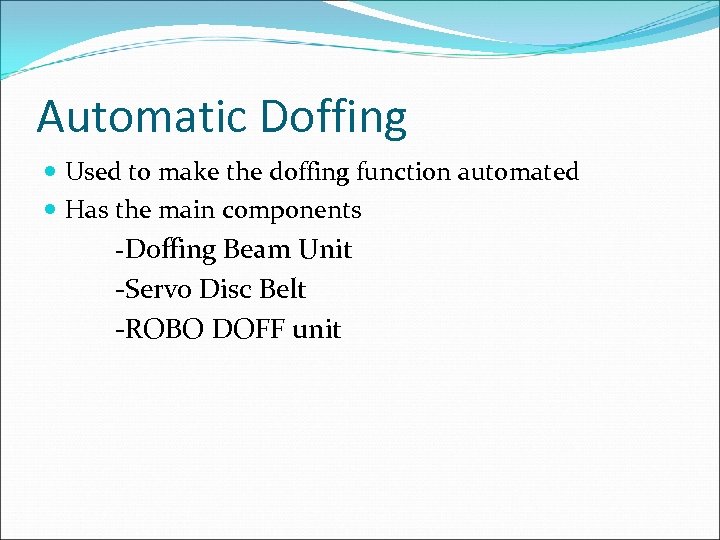 Automatic Doffing

Used to make the doffing function automated

Has the main components

-Doffing Beam Unit

-Servo Disc Belt

-ROBO DOFF unit